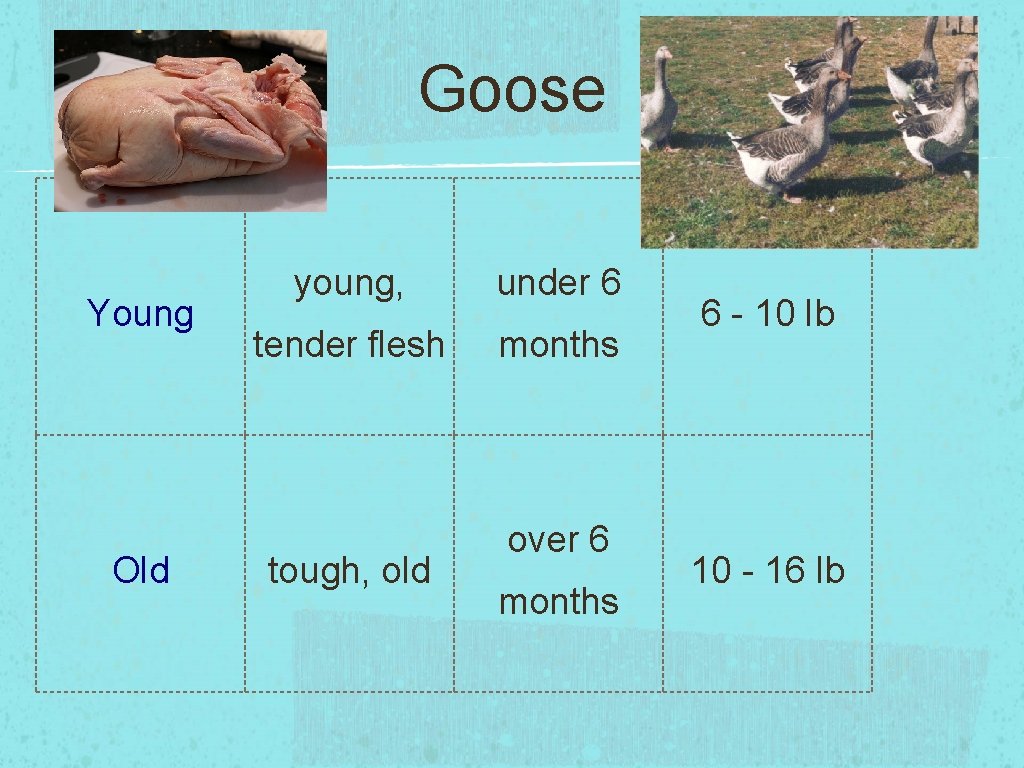 Goose

| Young | young, tender flesh | under 6 months | 6 - 10 lb |
|---|---|---|---|
| Old | tough, old | over 6 months | 10 - 16 lb |